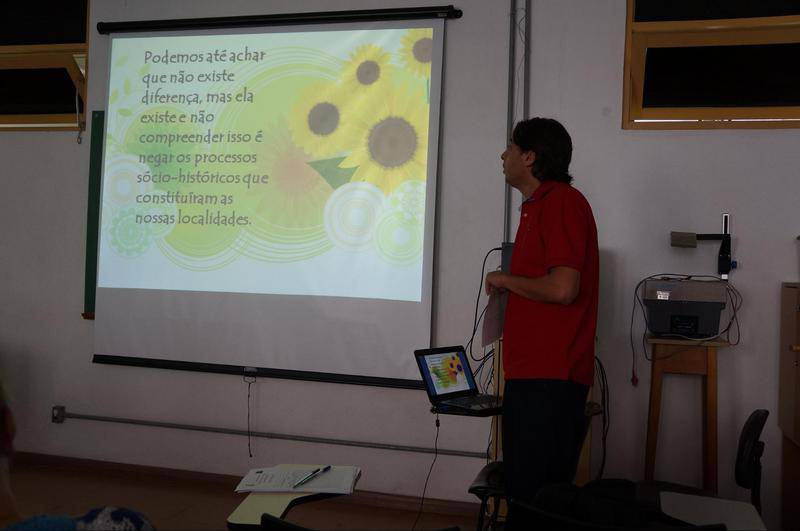 Podemos até achar que não existe diferença, mas ela existe e não compreender isso é negar os processos sócio-históricos que constituíram as nossas localidades.